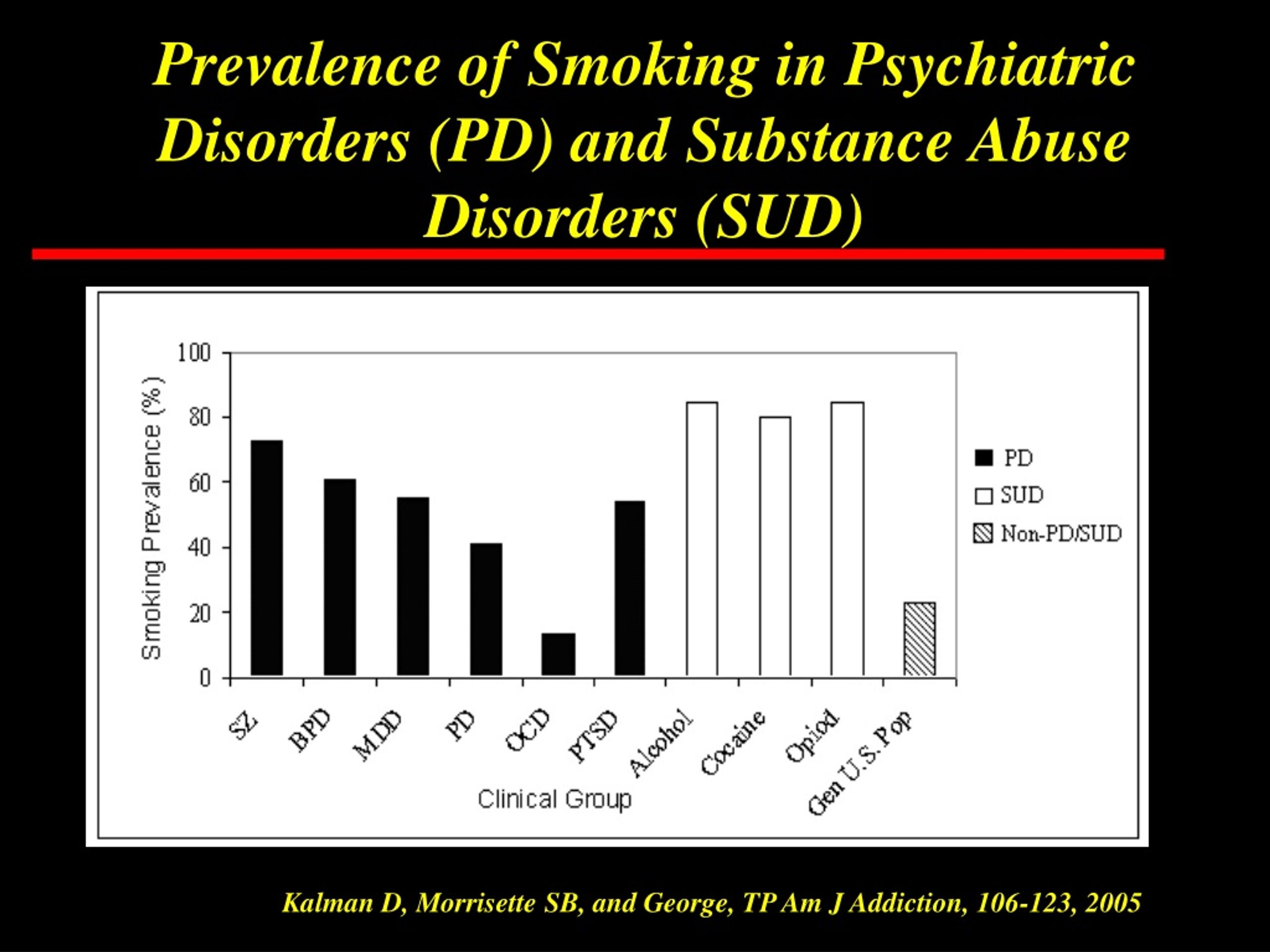 Prevalence of Smoking in Psychiatric Disorders (PD) and Substance Abuse Disorders (SUD)

Smoking Prevalence (%)

100
80
60
40
20
0

SZ
BPD
MDD
PD
OCD
PTSD
Alcohol
Cocaine
Opiod
Gen U.S. Pop

Clinical Group

PD
SUD
Non-PD/SUD

Kalman D, Morrisette SB, and George, TP Am J Addiction, 106-123, 2005